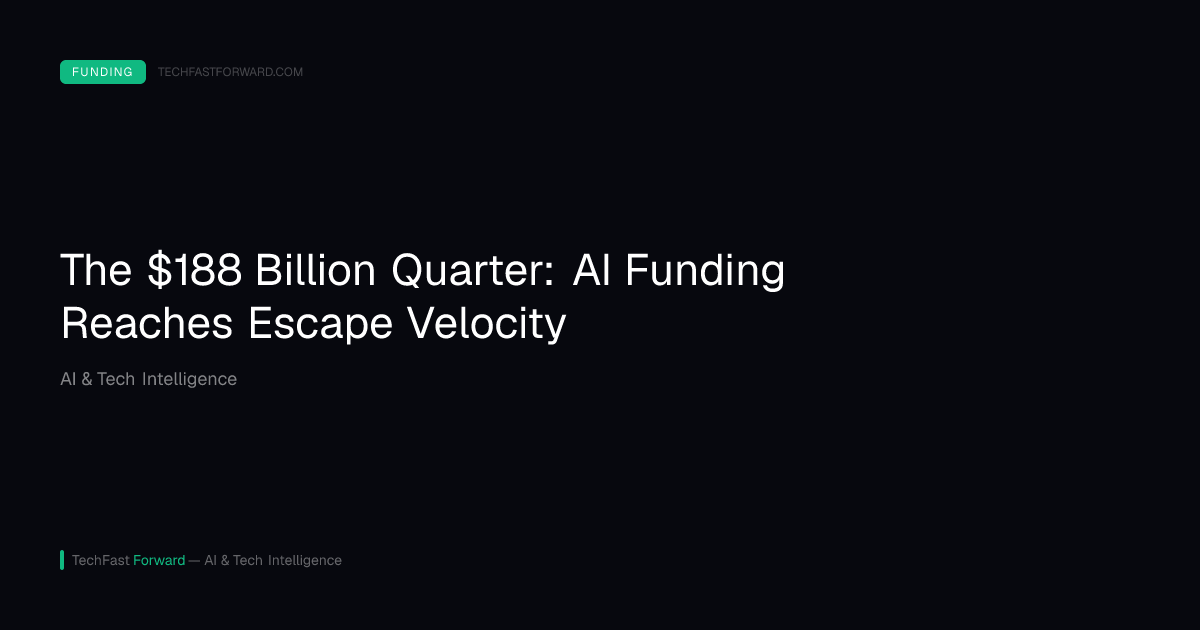 FUNDING TECHFASTFORWARD.COM

The \$188 Billion Quarter: AI Funding Reaches Escape Velocity

AI & Tech Intelligence

TechFast Forward — AI & Tech Intelligence